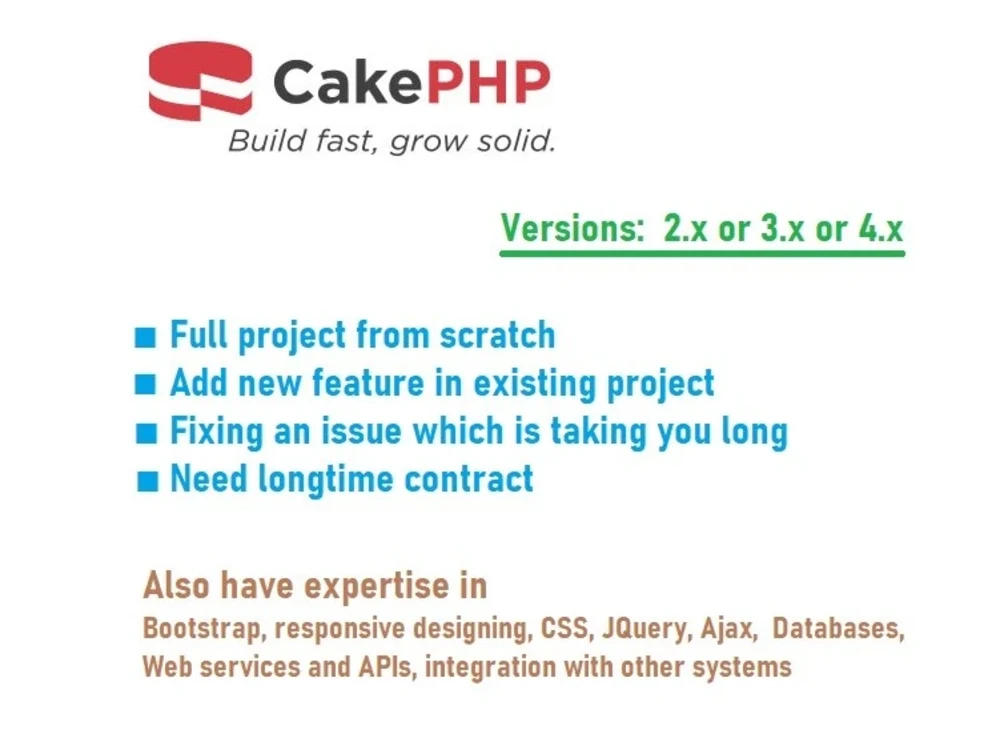 CakePHP
Build fast, grow solid.

Versions: 2.x or 3.x or 4.x

■ Full project from scratch
■ Add new feature in existing project
■ Fixing an issue which is taking you long
■ Need longtime contract

Also have expertise in
Bootstrap, responsive designing, CSS, JQuery, Ajax, Databases, Web services and APIs, integration with other systems